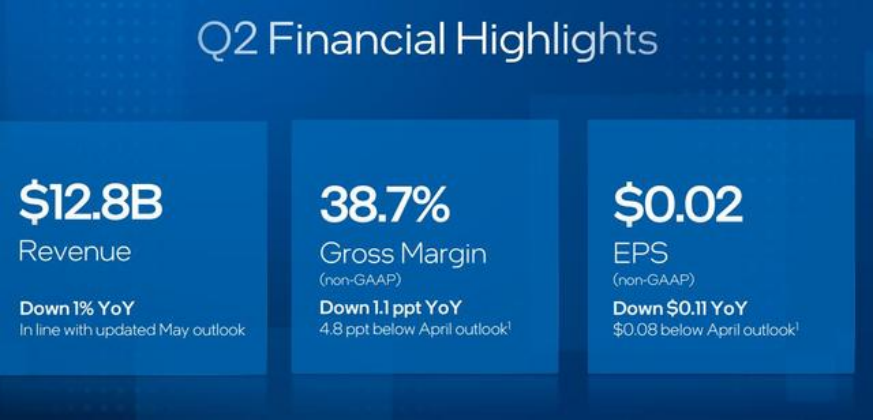 Q2 Financial Highlights

$12.8B
Revenue

Down 1% YoY
In line with updated May outlook

38.7%
Gross Margin
(non-GAAP)

Down 1.1 ppt YoY
4.8 ppt below April outlook$^1$

$0.02
EPS
(non-GAAP)

Down $0.11 YoY
$0.08 below April outlook$^1$